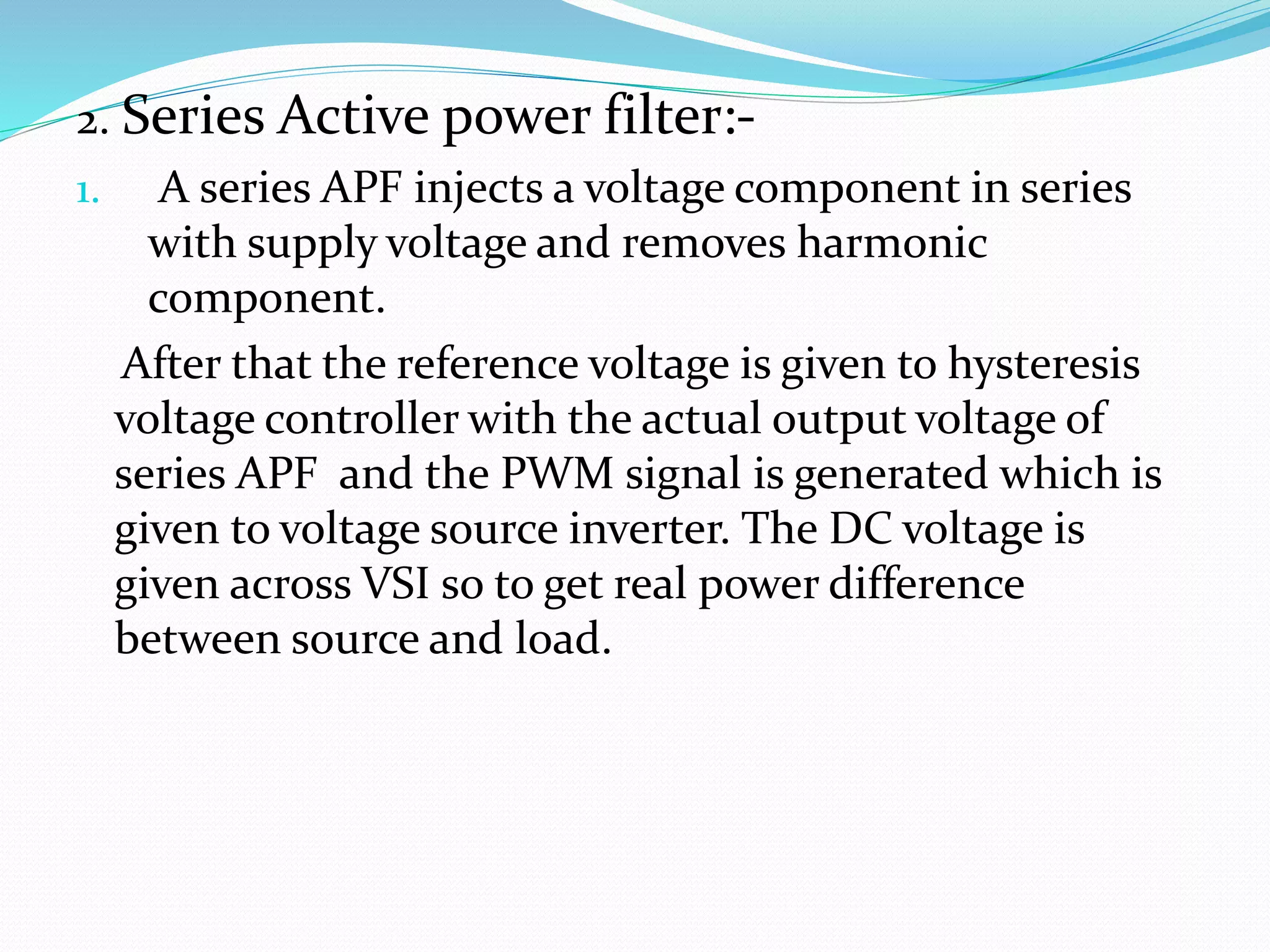 2. Series Active power filter:-

1. A series APF injects a voltage component in series with supply voltage and removes harmonic component.

After that the reference voltage is given to hysteresis voltage controller with the actual output voltage of series APF and the PWM signal is generated which is given to voltage source inverter. The DC voltage is given across VSI so to get real power difference between source and load.